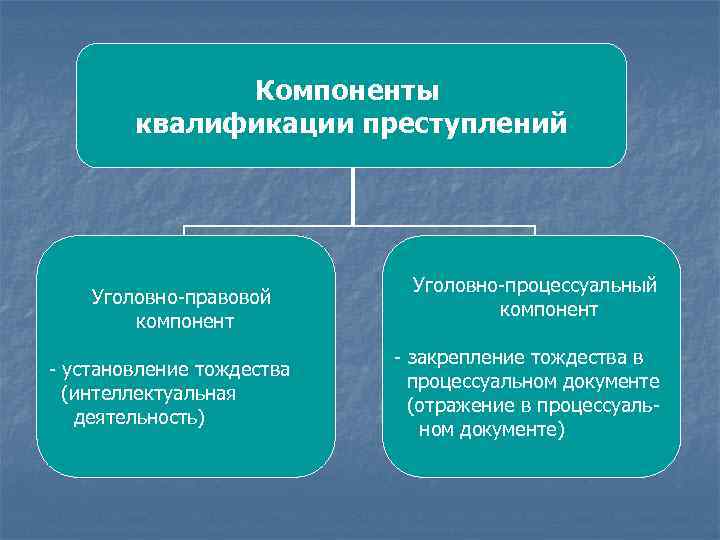 Компоненты квалификации преступлений

Уголовно-правовой компонент

- установление тождества (интеллектуальная деятельность)

Уголовно-процессуальный компонент

- закрепление тождества в процессуальном документе (отражение в процессуальном документе)